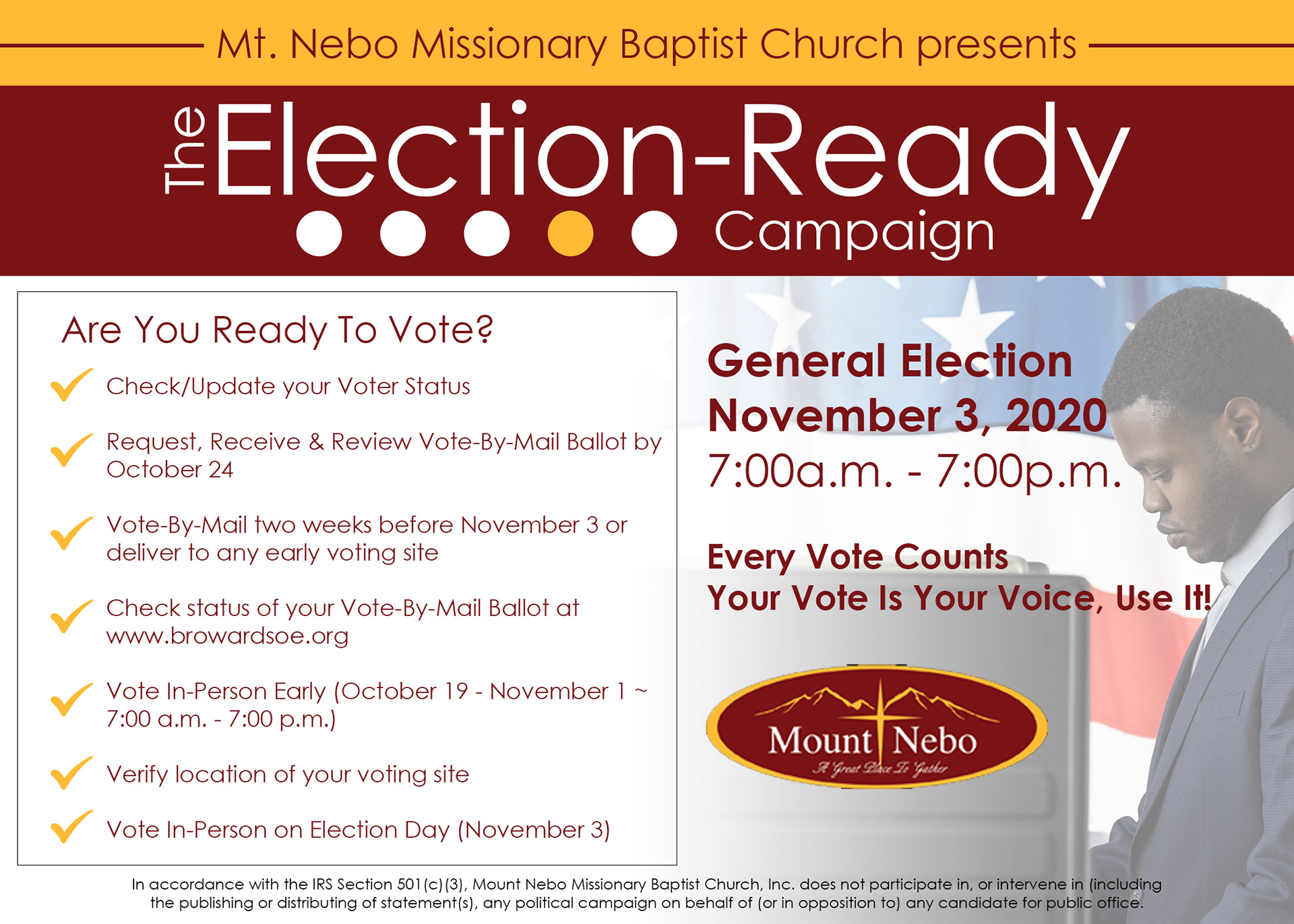 Mt. Nebo Missionary Baptist Church presents

The Election-Ready Campaign

Are You Ready To Vote?

Check/Update your Voter Status

Request, Receive & Review Vote-By-Mail Ballot by October 24

Vote-By-Mail two weeks before November 3 or deliver to any early voting site

Check status of your Vote-By-Mail Ballot at www.browardsoe.org

Vote In-Person Early (October 19 - November 1 ~ 7:00 a.m. - 7:00 p.m.)

Verify location of your voting site

Vote In-Person on Election Day (November 3)

General Election
November 3, 2020
7:00a.m. - 7:00p.m.

Every Vote Counts
Your Vote Is Your Voice, Use It!

Mount Nebo
A Great Place To Gather

In accordance with the IRS Section 501(c)(3), Mount Nebo Missionary Baptist Church, Inc. does not participate in, or intervene in (including the publishing or distributing of statement(s), any political campaign on behalf of (or in opposition to) any candidate for public office.